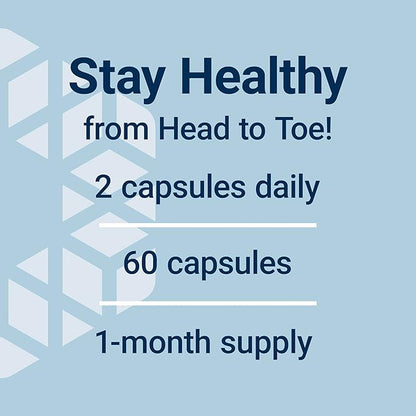 Stay Healthy

from Head to Toe!

2 capsules daily

60 capsules

1-month supply